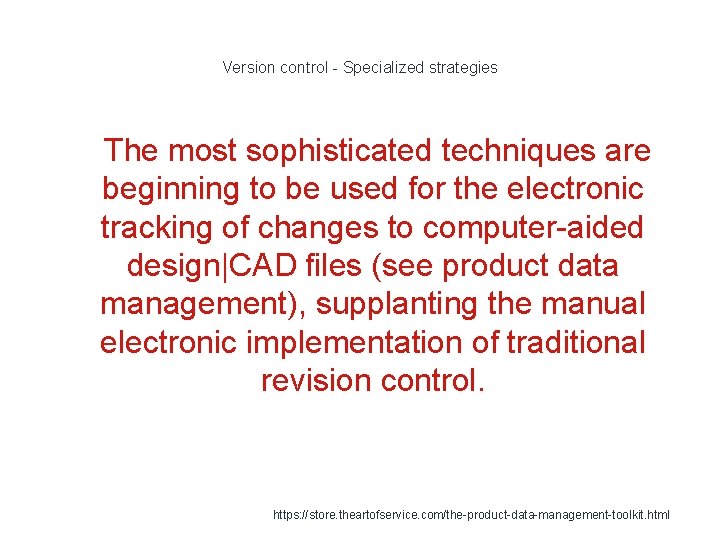 Version control - Specialized strategies

The most sophisticated techniques are beginning to be used for the electronic tracking of changes to computer-aided design|CAD files (see product data management), supplanting the manual electronic implementation of traditional revision control.

https://store.theartofservice.com/the-product-data-management-toolkit.html